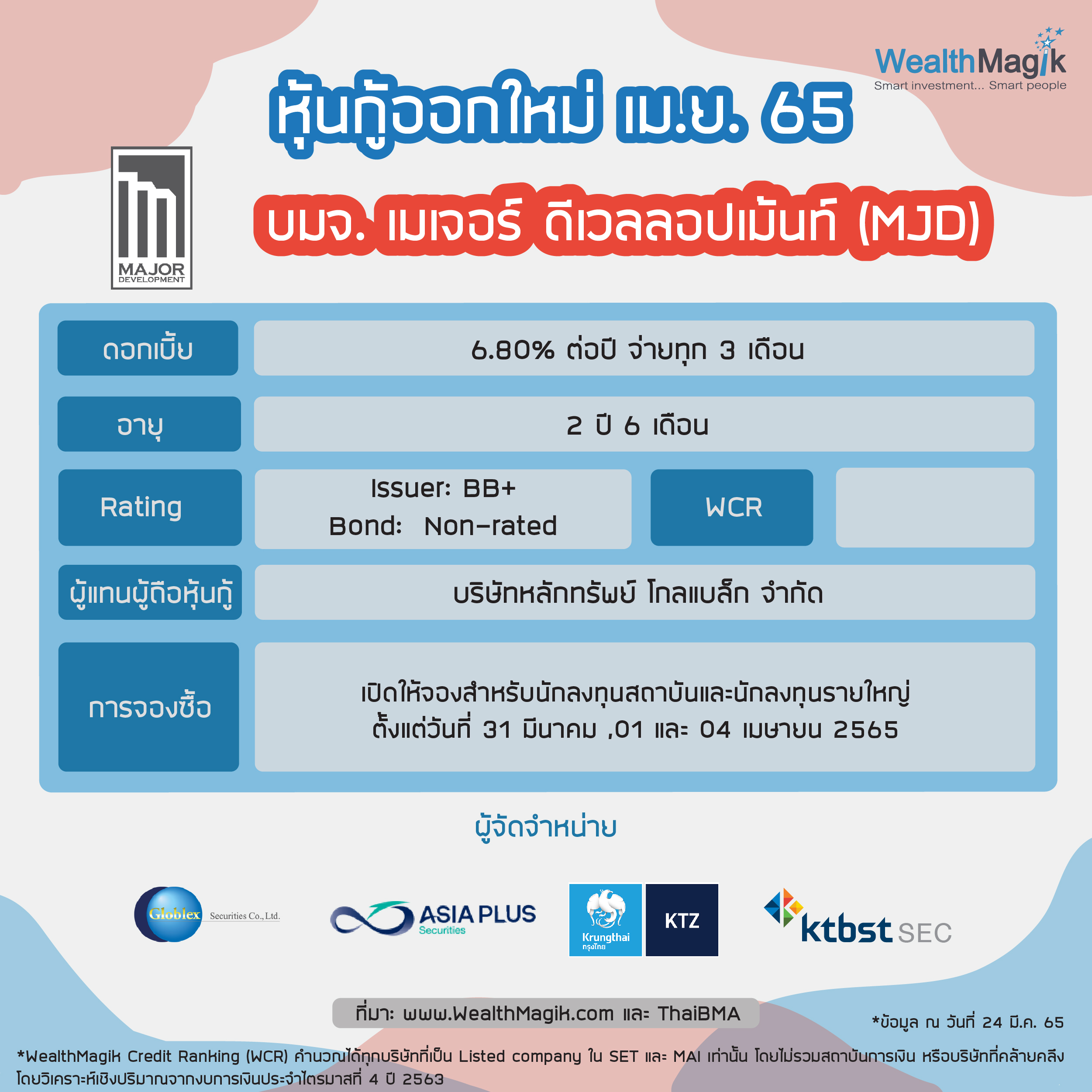 WealthMagik
Smart investment... Smart people

หุ้นกู้ออกใหม่ เม.ย. 65

MAJOR DEVELOPMENT

บมจ. เมเจอร์ ดีเวลลอปเม้นท์ (MJD)

| ดอกเบี้ย | 6.80% ต่อปี จ่ายทุก 3 เดือน | | |
|---|---|---|---|
| อายุ | 2 ปี 6 เดือน | | |
| Rating | Issuer: BB+ Bond: Non-rated | WCR | |
| ผู้แทนผู้ถือหุ้นกู้ | บริษัทหลักทรัพย์ โกลแบล็ก จำกัด | | |
| การจองซื้อ | เปิดให้จองสำหรับนักลงทุนสถาบันและนักลงทุนรายใหญ่ ตั้งแต่วันที่ 31 มีนาคม ,01 และ 04 เมษายน 2565 | | |

ผู้จัดจำหน่าย

Globlex Securities Co., Ltd.
ASIA PLUS Securities
Krungthai กรุงไทย
KTZ
ktbst SEC

ที่มา: www.WealthMagik.com และ ThaiBMA

*ข้อมูล ณ วันที่ 24 มี.ค. 65

*WealthMagik Credit Ranking (WCR) คำนวณได้ทุกบริษัทที่เป็น Listed company ใน SET และ MAI เท่านั้น โดยไม่รวมสถาบันการเงิน หรือบริษัทที่คล้ายคลึง โดยวิเคราะห์เชิงปริมาณจากงบการเงินประจำไตรมาสที่ 4 ปี 2563